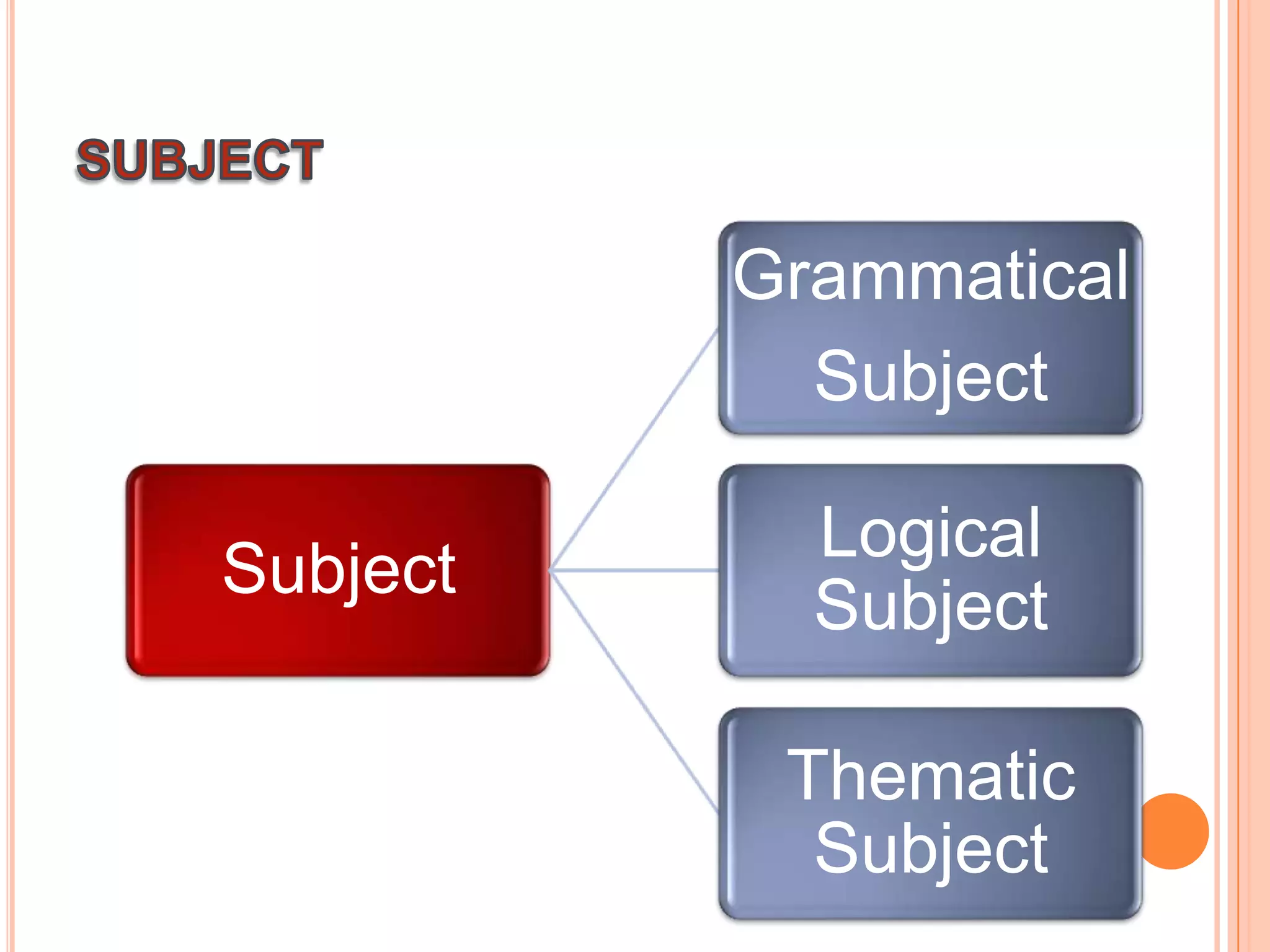 SUBJECT

Subject

Grammatical Subject

Logical Subject

Thematic Subject